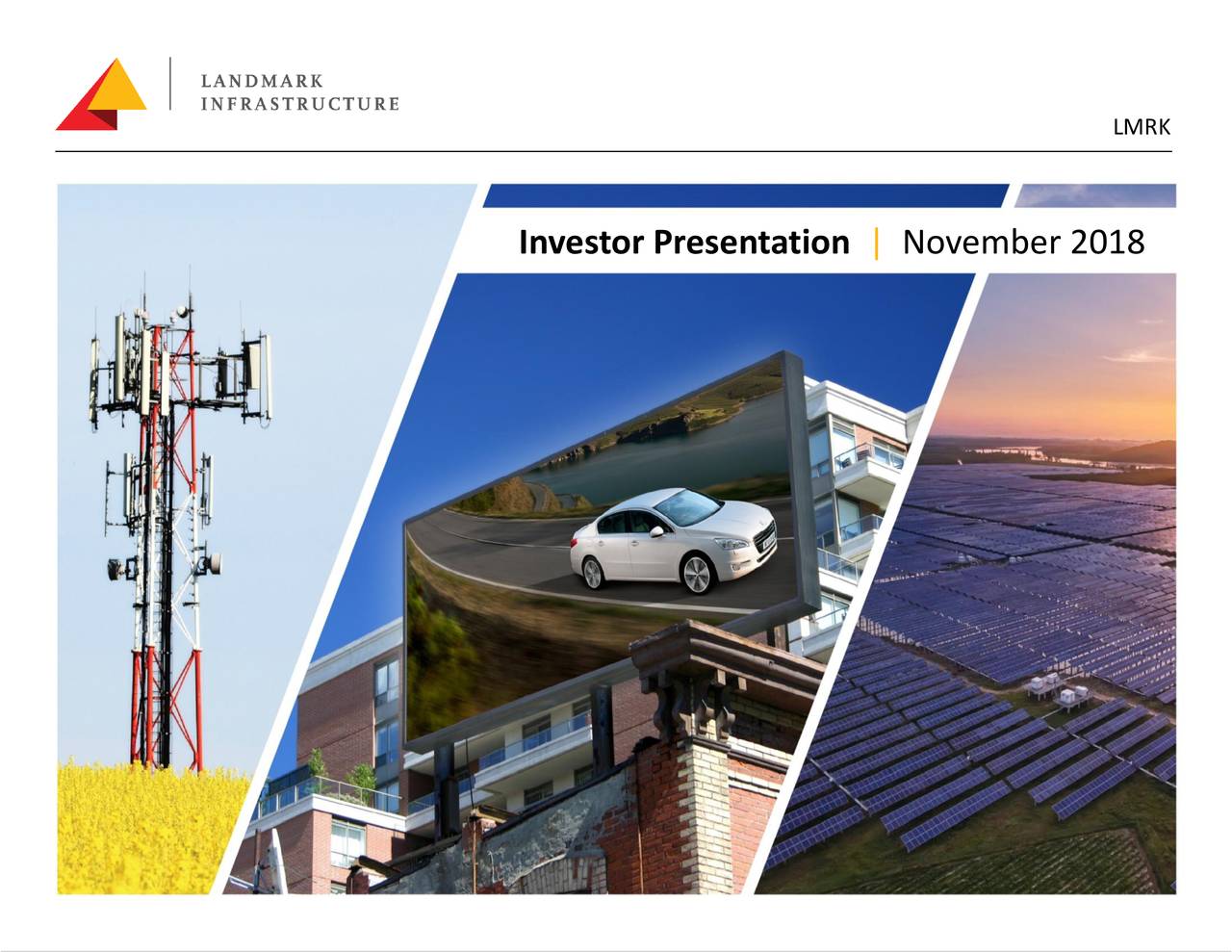 LANDMARK
INFRASTRUCTURE

LMRK

Investor Presentation | November 2018